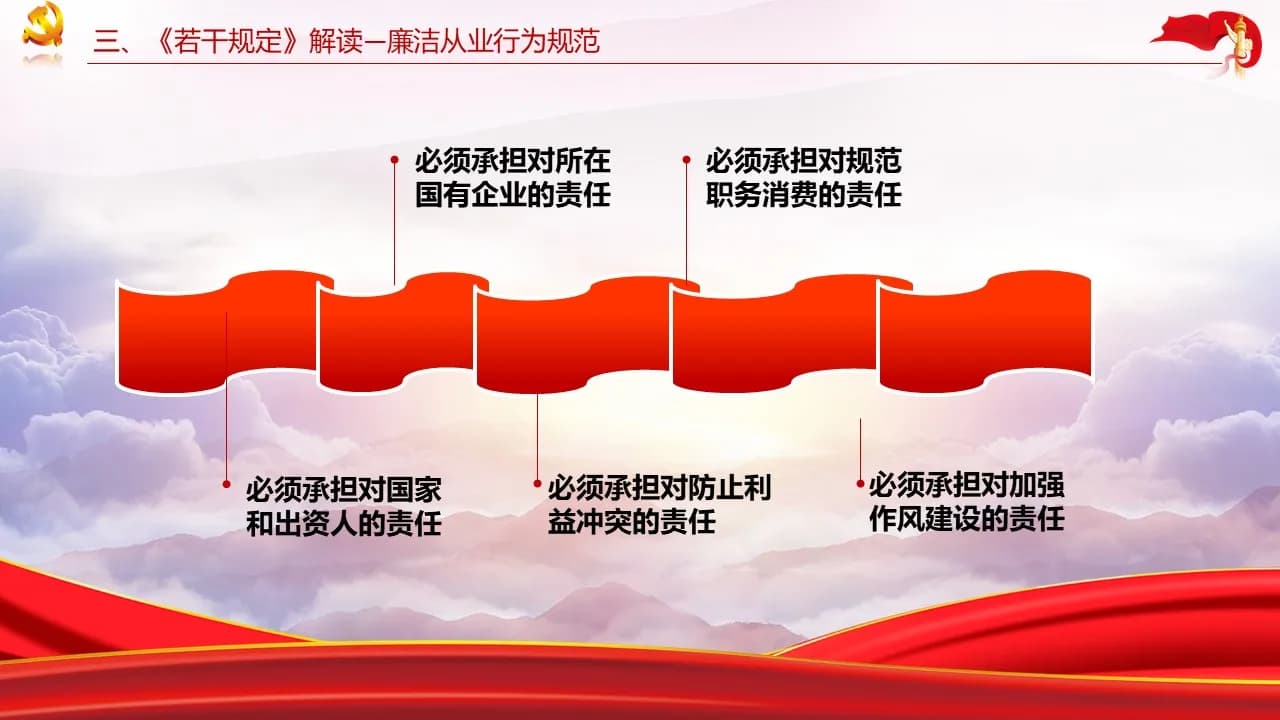 三、《若干规定》解读—廉洁从业行为规范

必须承担对所在国有企业的责任

必须承担对规范职务消费的责任

必须承担对国家和出资人的责任

必须承担对防止利益冲突的责任

必须承担对加强作风建设的责任